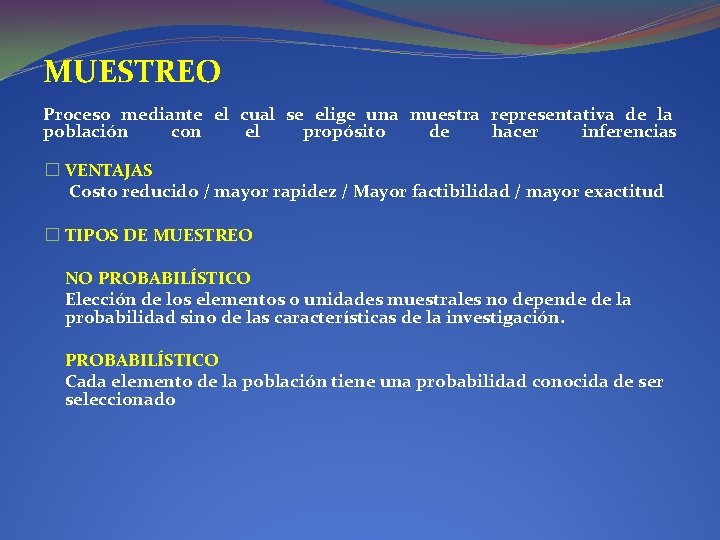 MUESTREO

Proceso mediante el cual se elige una muestra representativa de la población con el propósito de hacer inferencias

□ VENTAJAS
Costo reducido / mayor rapidez / Mayor factibilidad / mayor exactitud

□ TIPOS DE MUESTREO

NO PROBABILÍSTICO
Elección de los elementos o unidades muestrales no depende de la probabilidad sino de las características de la investigación.

PROBABILÍSTICO
Cada elemento de la población tiene una probabilidad conocida de ser seleccionado